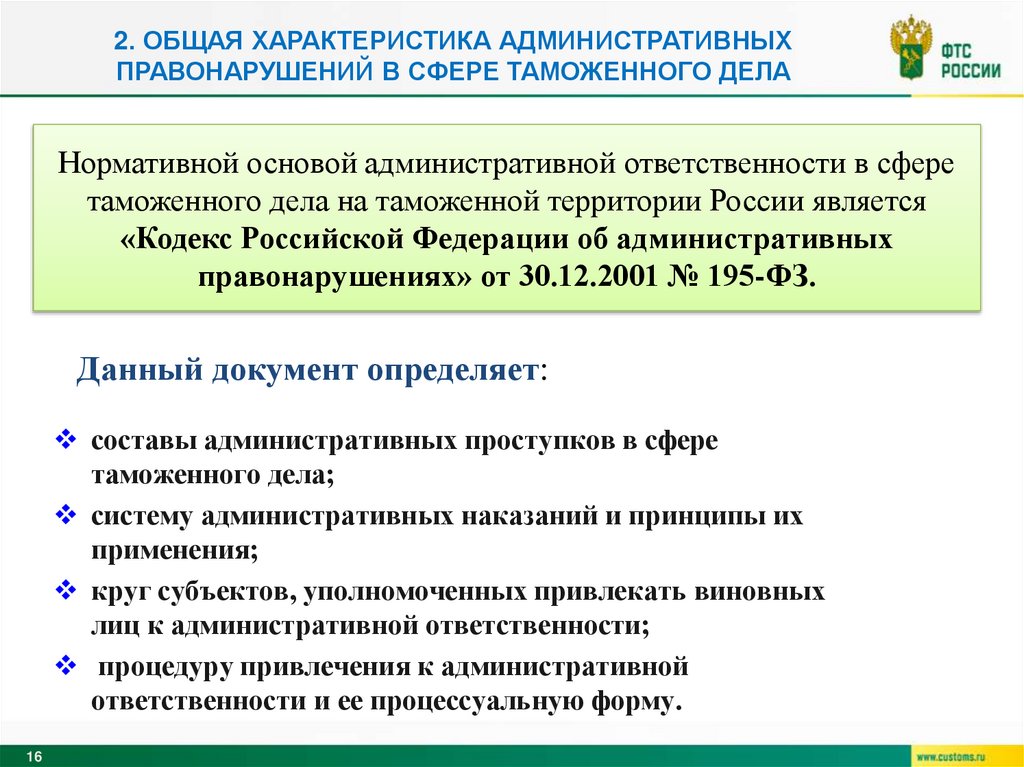 2. ОБЩАЯ ХАРАКТЕРИСТИКА АДМИНИСТРАТИВНЫХ ПРАВОНАРУШЕНИЙ В СФЕРЕ ТАМОЖЕННОГО ДЕЛА

ФТС РОССИИ

Нормативной основой административной ответственности в сфере таможенного дела на таможенной территории России является «Кодекс Российской Федерации об административных правонарушениях» от 30.12.2001 № 195-ФЗ.

Данный документ определяет:

❖ составы административных проступков в сфере таможенного дела;

❖ систему административных наказаний и принципы их применения;

❖ круг субъектов, уполномоченных привлекать виновных лиц к административной ответственности;

❖ процедуру привлечения к административной ответственности и ее процессуальную форму.

16

www.customs.ru